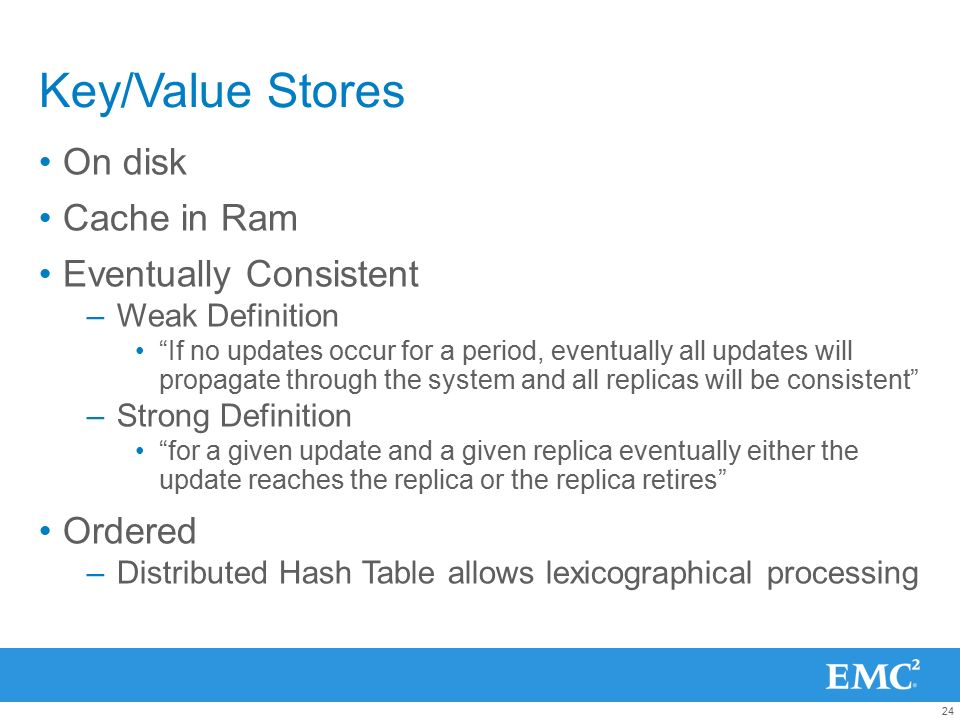 Key/Value Stores

• On disk
• Cache in Ram
• Eventually Consistent
– Weak Definition
• “If no updates occur for a period, eventually all updates will propagate through the system and all replicas will be consistent”
– Strong Definition
• “for a given update and a given replica eventually either the update reaches the replica or the replica retires”
• Ordered
– Distributed Hash Table allows lexicographical processing

EMC$^2$

24